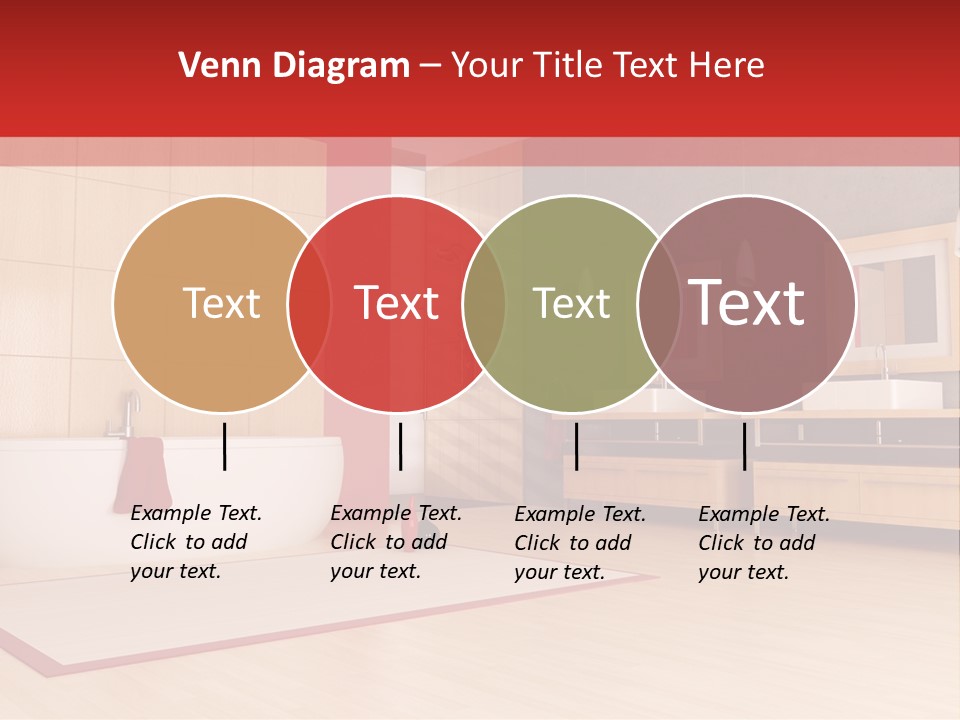 Venn Diagram – Your Title Text Here

Text

Text

Text

Text

Example Text. Click to add your text.

Example Text. Click to add your text.

Example Text. Click to add your text.

Example Text. Click to add your text.